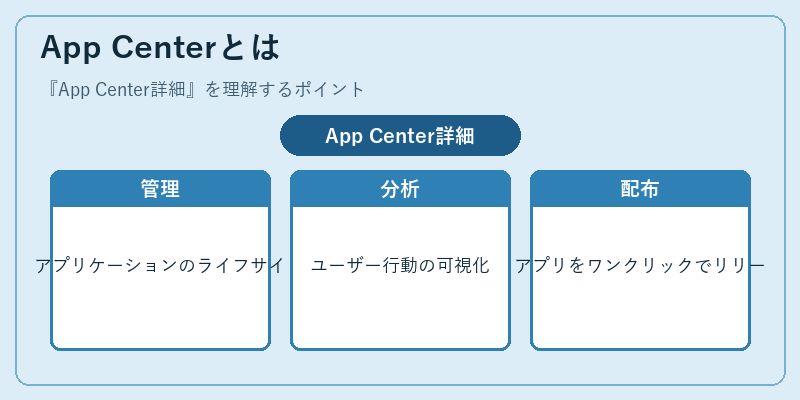 App Centerとは

『App Center詳細』を理解するポイント

App Center詳細

管理

アプリケーションのライフサイ

分析

ユーザー行動の可視化

配布

アプリをワンクリックでリリー